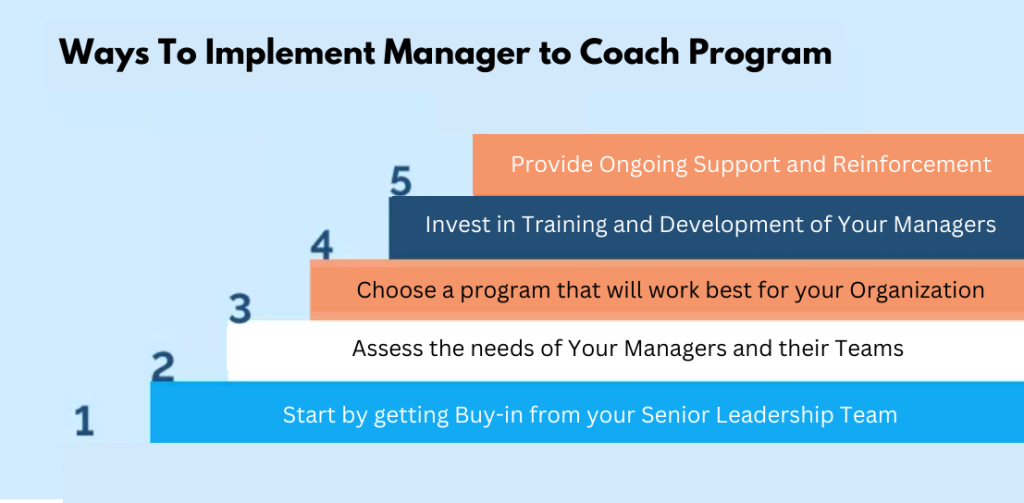 Ways To Implement Manager to Coach Program

5
Provide Ongoing Support and Reinforcement

4
Invest in Training and Development of Your Managers

3
Choose a program that will work best for your Organization

2
Assess the needs of Your Managers and their Teams

1
Start by getting Buy-in from your Senior Leadership Team